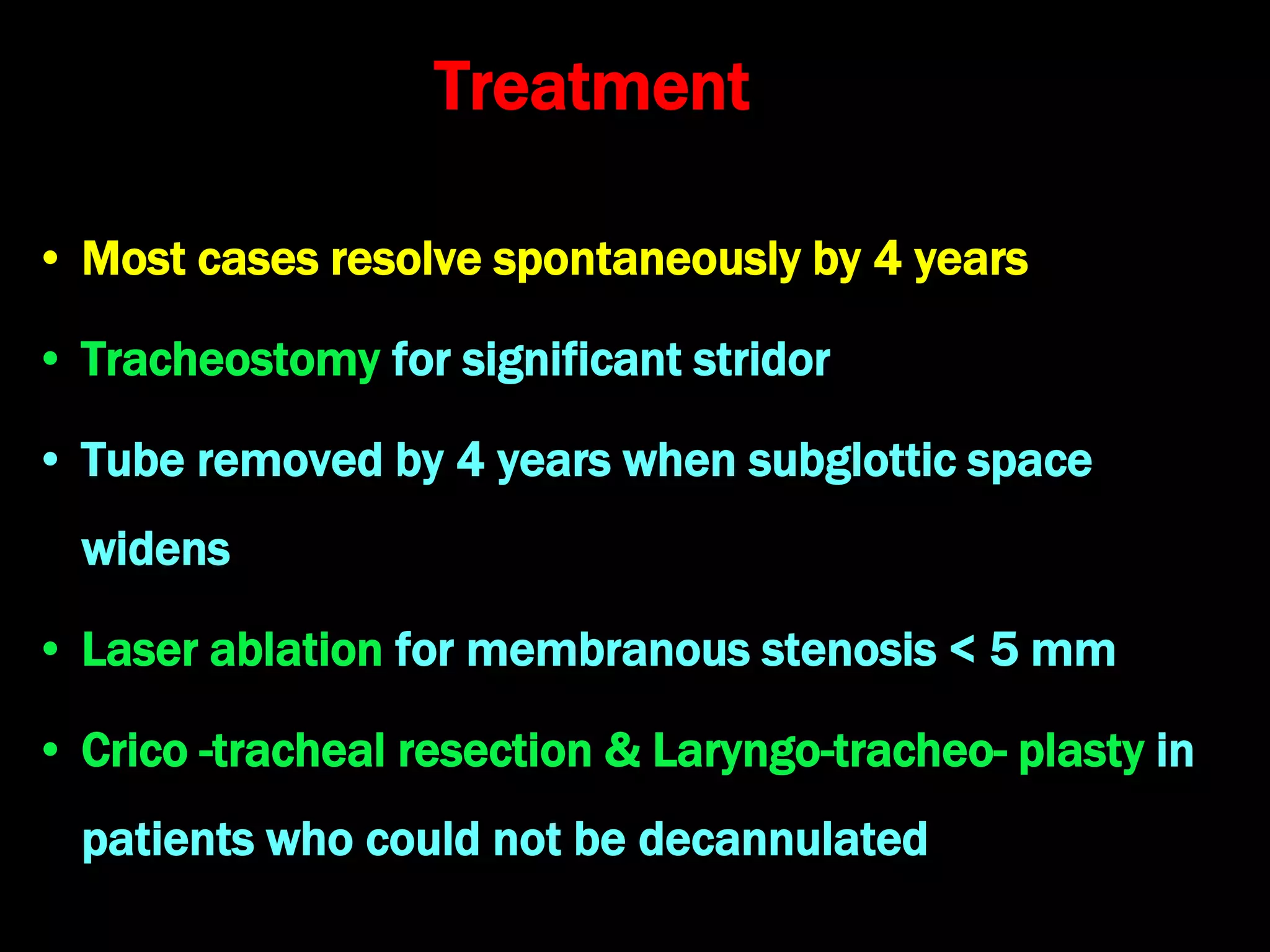 Treatment

• Most cases resolve spontaneously by 4 years

• Tracheostomy for significant stridor

• Tube removed by 4 years when subglottic space widens

• Laser ablation for membranous stenosis < 5 mm

• Crico -tracheal resection & Laryngo-tracheo- plasty in patients who could not be decannulated